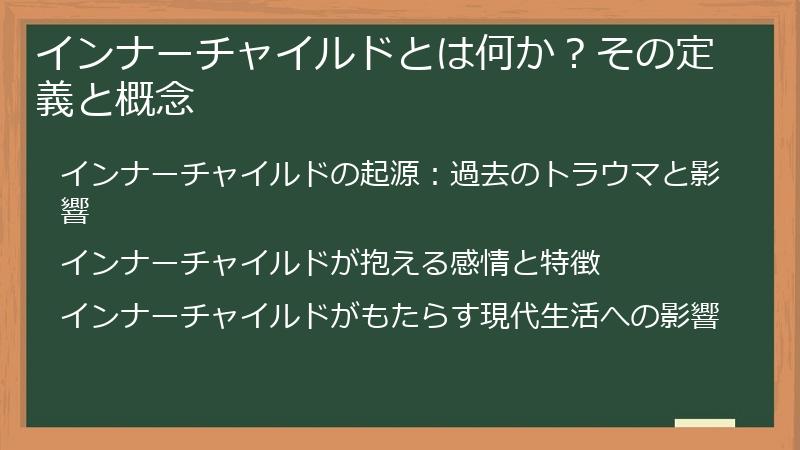 インナーチャイルドとは何か？その定義と概念

インナーチャイルドの起源：過去のトラウマと影響

インナーチャイルドが抱える感情と特徴

インナーチャイルドがもたらす現代生活への影響